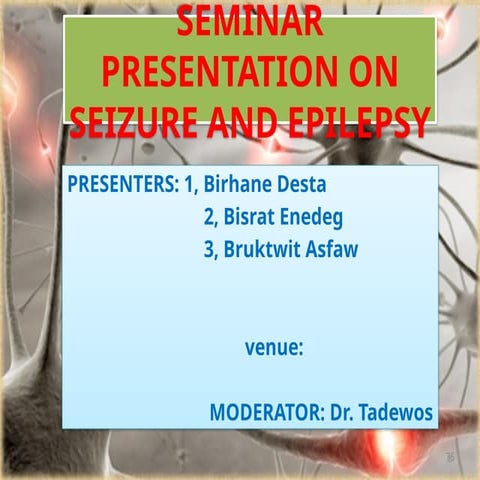 SEMINAR PRESENTATION ON SEIZURE AND EPILEPSY

PRESENTERS: 1, Birhane Desta
2, Bisrat Enedeg
3, Bruktwit Asfaw

venue:

MODERATOR: Dr. Tadewos